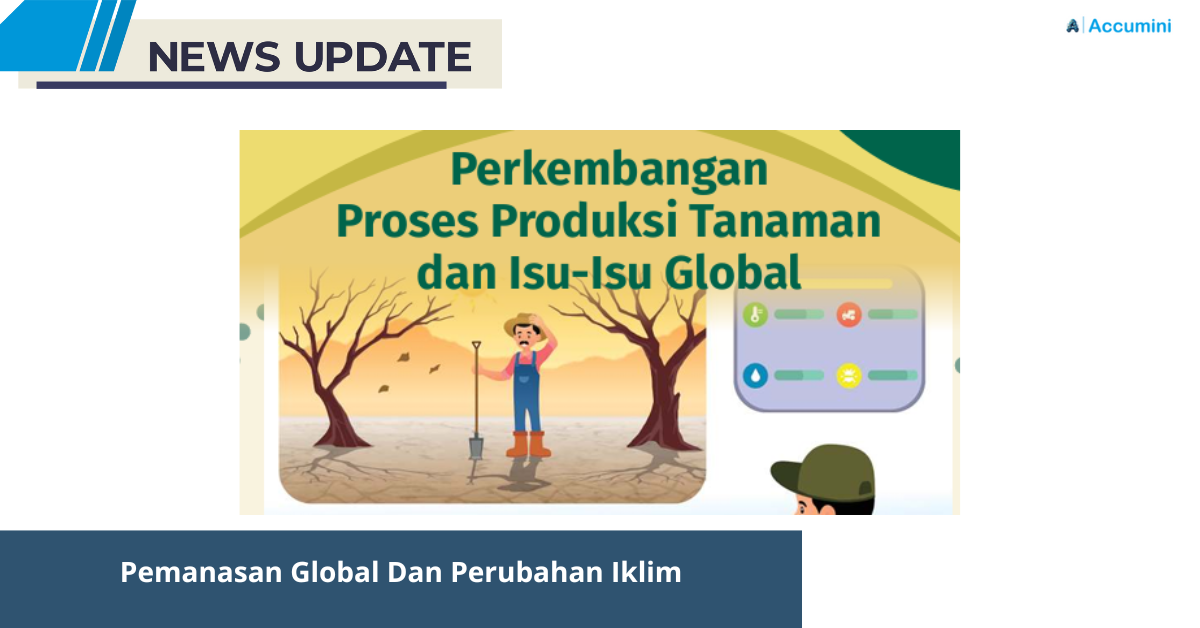 NEWS UPDATE

Accumini

Perkembangan
Proses Produksi Tanaman
dan Isu-Isu Global

Pemanasan Global Dan Perubahan Iklim